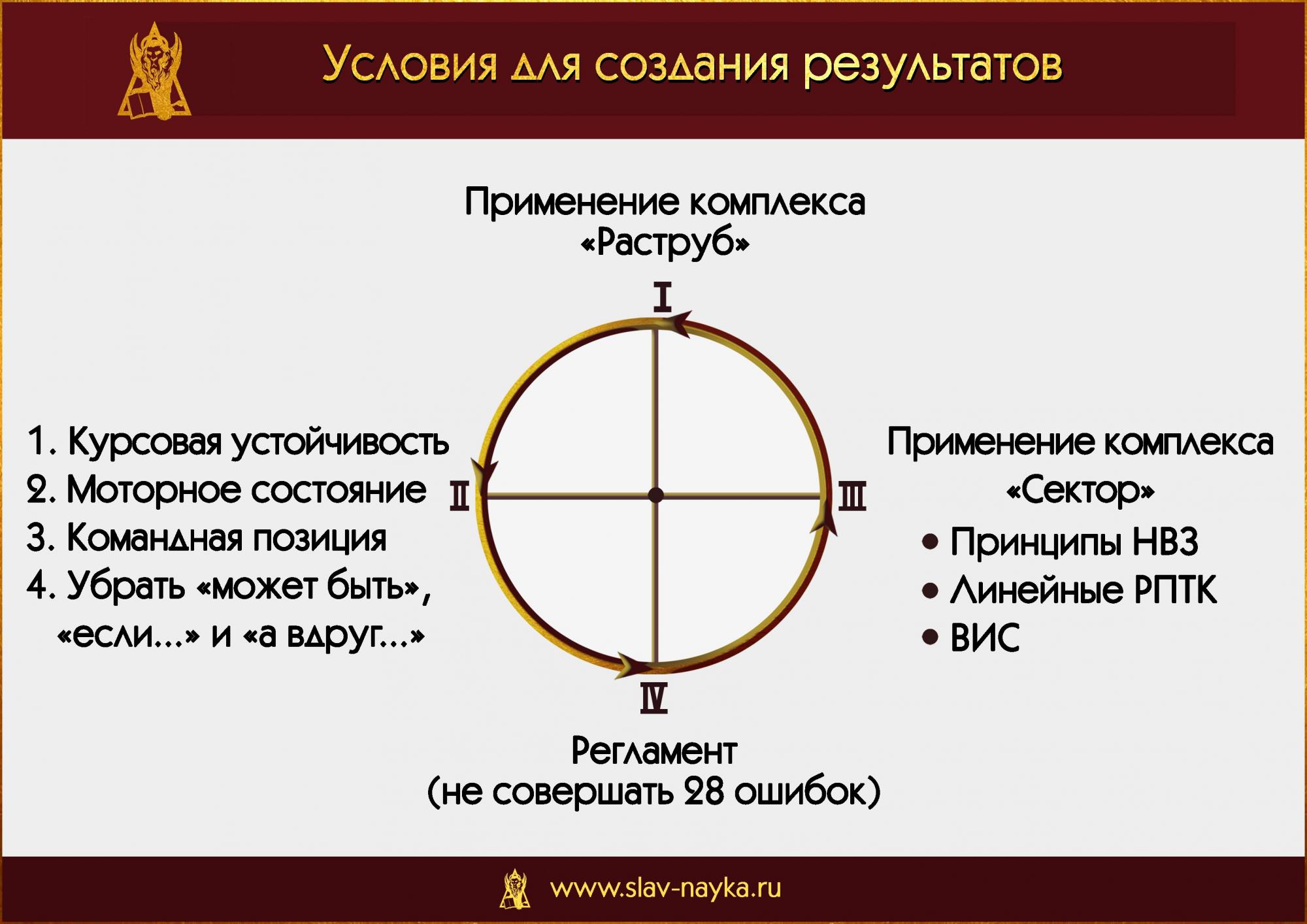 Условия для создания результатов

Применение комплекса «Раструб»

I

1. Курсовая устойчивость
2. Моторное состояние
3. Командная позиция
4. Убрать «может быть», «если...» и «а вдруг...»

II

III

Применение комплекса «Сектор»
• Принципы НВЗ
• Линейные РПТК
• ВИС

IV

Регламент
(не совершать 28 ошибок)

www.slav-nayka.ru